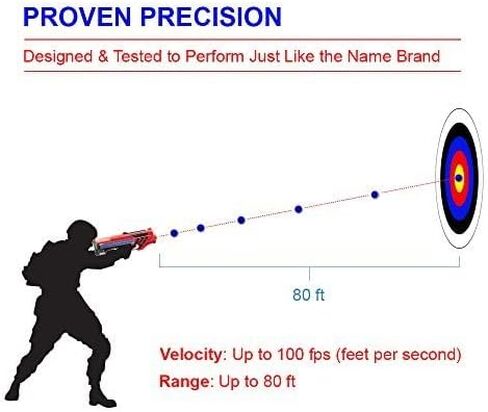 PROVEN PRECISION

Designed & Tested to Perform Just Like the Name Brand

80 ft

Velocity: Up to 100 fps (feet per second)

Range: Up to 80 ft